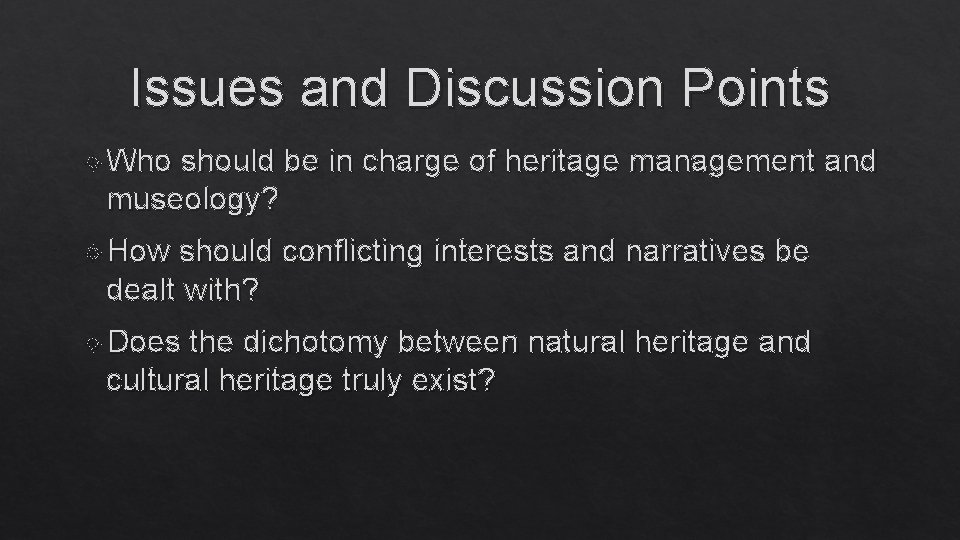 Issues and Discussion Points

Who should be in charge of heritage management and museology?

How should conflicting interests and narratives be dealt with?

Does the dichotomy between natural heritage and cultural heritage truly exist?